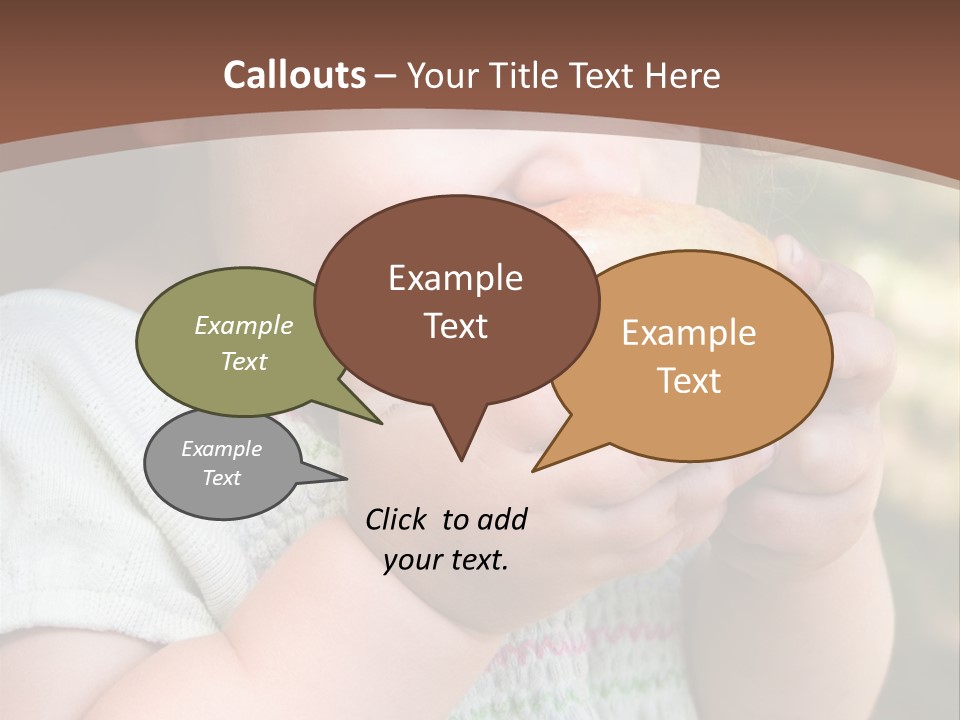 Callouts – Your Title Text Here

Example Text

Example Text

Example Text

Example Text

Click to add your text.